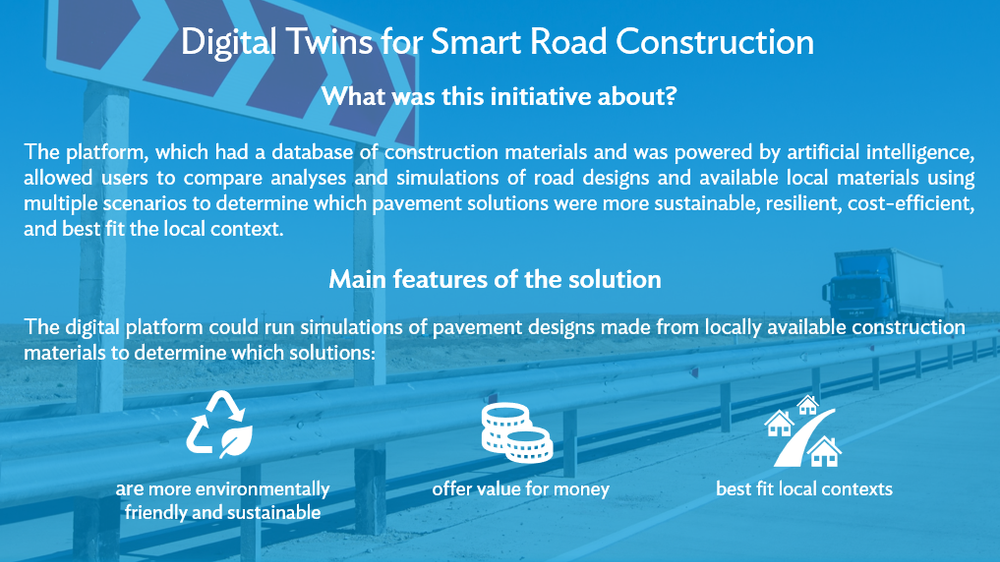 Digital Twins for Smart Road Construction

What was this initiative about?

The platform, which had a database of construction materials and was powered by artificial intelligence, allowed users to compare analyses and simulations of road designs and available local materials using multiple scenarios to determine which pavement solutions were more sustainable, resilient, cost-efficient, and best fit the local context.

Main features of the solution

The digital platform could run simulations of pavement designs made from locally available construction materials to determine which solutions:

are more environmentally friendly and sustainable

offer value for money

best fit local contexts